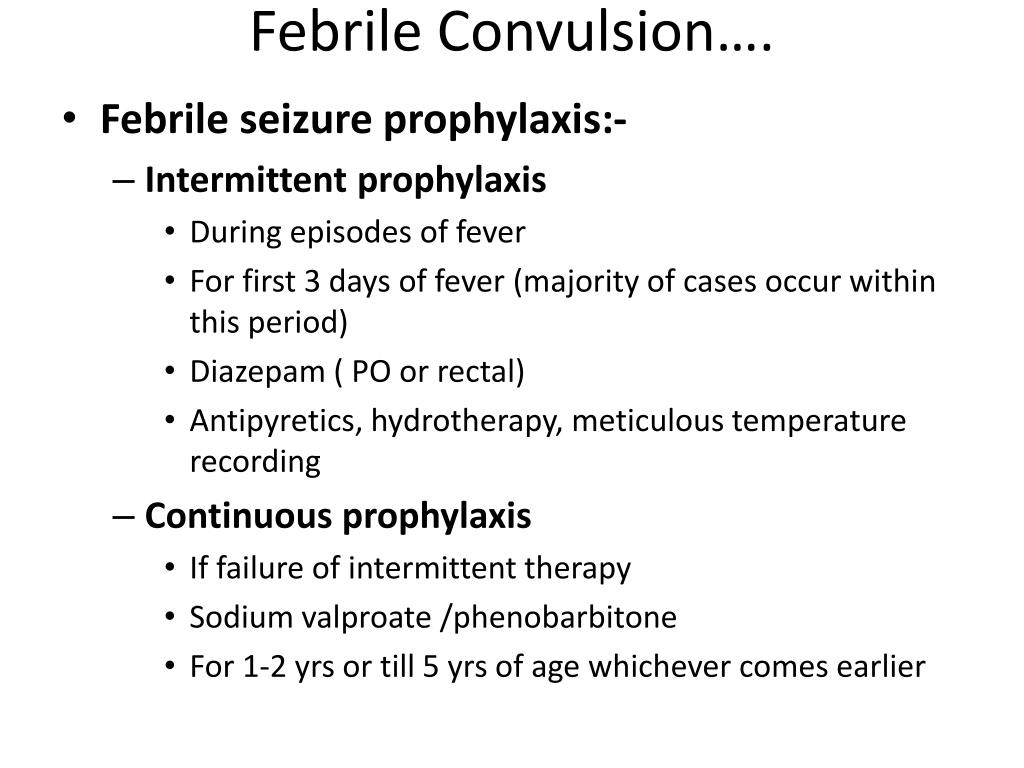 Febrile Convulsion….

• Febrile seizure prophylaxis:-
– Intermittent prophylaxis
• During episodes of fever
• For first 3 days of fever (majority of cases occur within this period)
• Diazepam ( PO or rectal)
• Antipyretics, hydrotherapy, meticulous temperature recording
– Continuous prophylaxis
• If failure of intermittent therapy
• Sodium valproate /phenobarbitone
• For 1-2 yrs or till 5 yrs of age whichever comes earlier